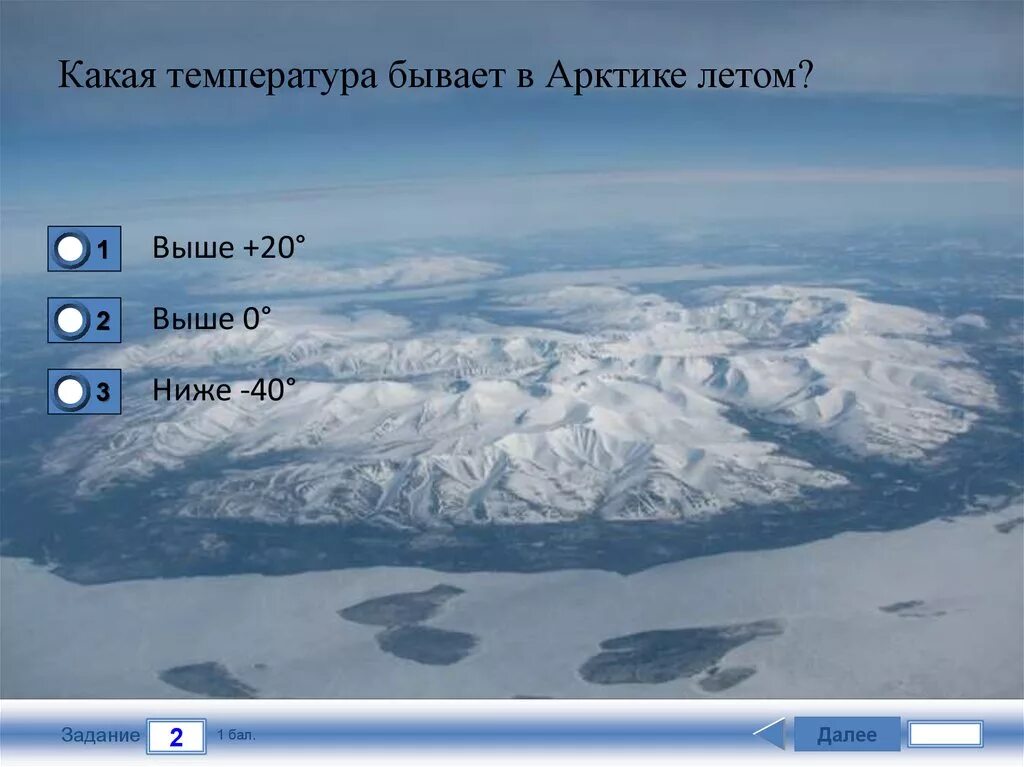 Какая температура бывает в Арктике летом?

1 Выше +20°

2 Выше 0°

3 Ниже -40°

Задание 2 1 бал.

Далее